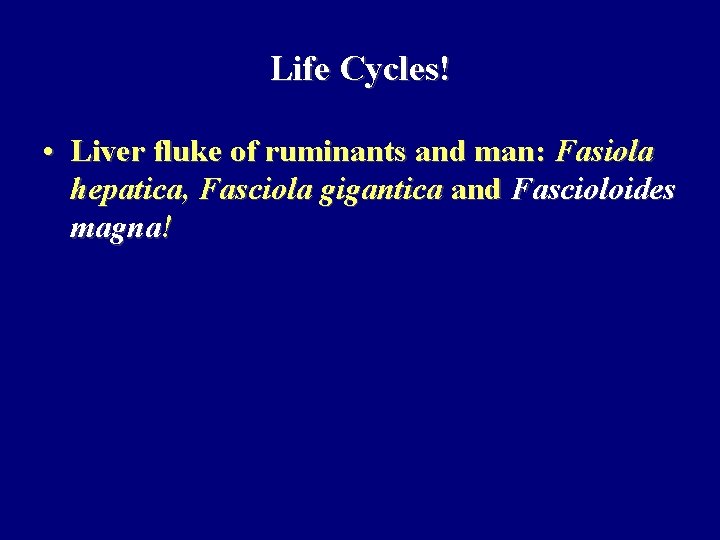 Life Cycles!

• Liver fluke of ruminants and man: Fasiola hepatica, Fasciola gigantica and Fascioloides magna!